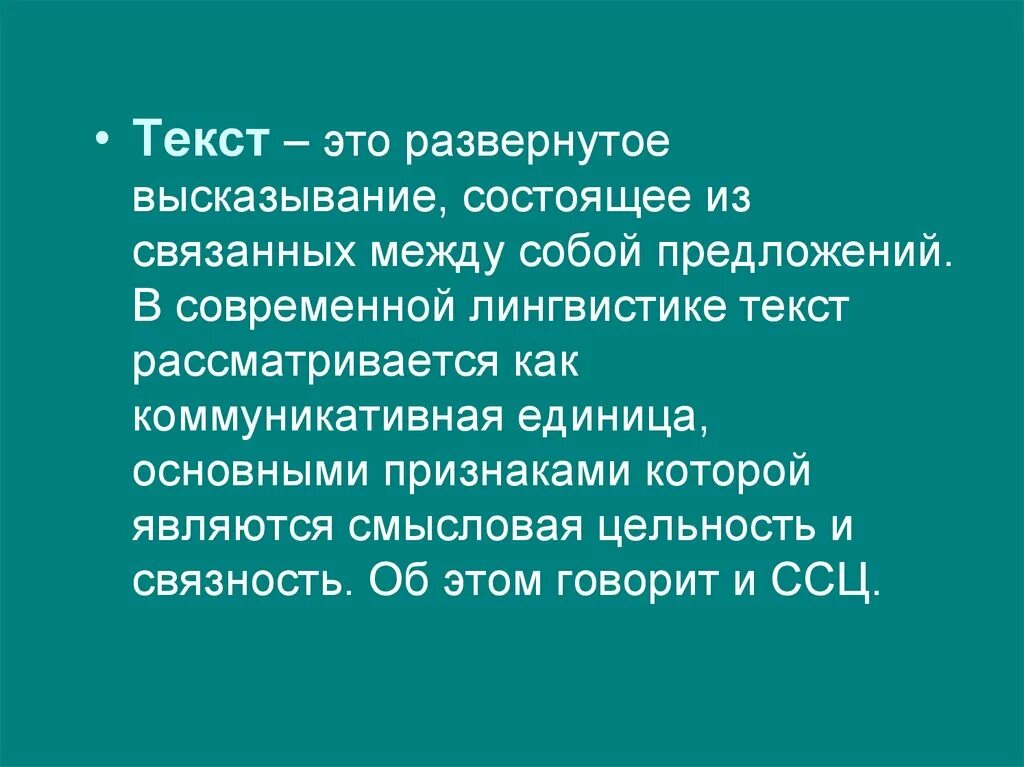 • Текст – это развернутое высказывание, состоящее из связанных между собой предложений. В современной лингвистике текст рассматривается как коммуникативная единица, основными признаками которой являются смысловая цельность и связность. Об этом говорит и ССЦ.